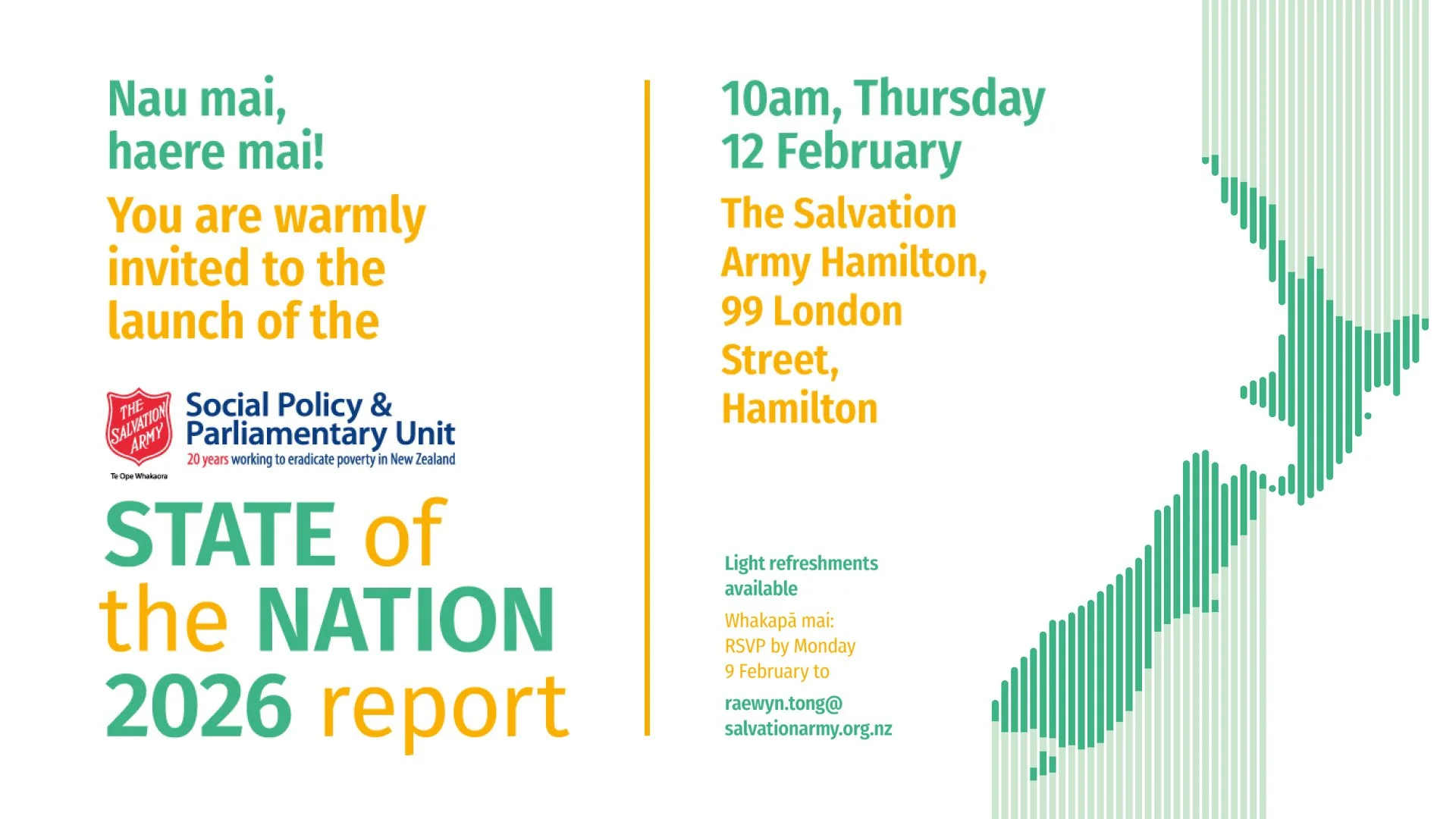 Nau mai, haere mai!

You are warmly invited to the launch of the

THE SALVATION ARMY

Te Ope Whakaora

Social Policy & Parliamentary Unit

20 years working to eradicate poverty in New Zealand

STATE of the NATION 2026 report

10am, Thursday 12 February

The Salvation Army Hamilton, 99 London Street, Hamilton

Light refreshments available

Whakapā mai: RSVP by Monday 9 February to

raewyn.tong@salvationarmy.org.nz